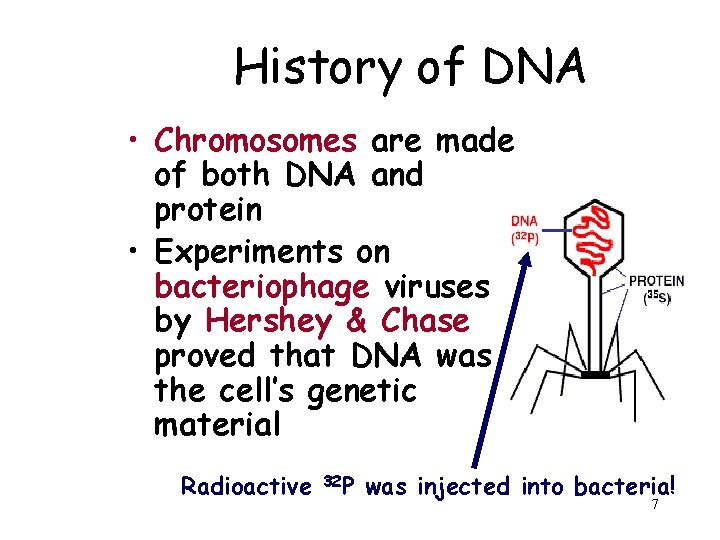 History of DNA

• Chromosomes are made of both DNA and protein

• Experiments on bacteriophage viruses by Hershey & Chase proved that DNA was the cell's genetic material

DNA ($^{32}P$)

PROTEIN ($^{35}S$)

Radioactive $^{32}P$ was injected into bacteria!

7